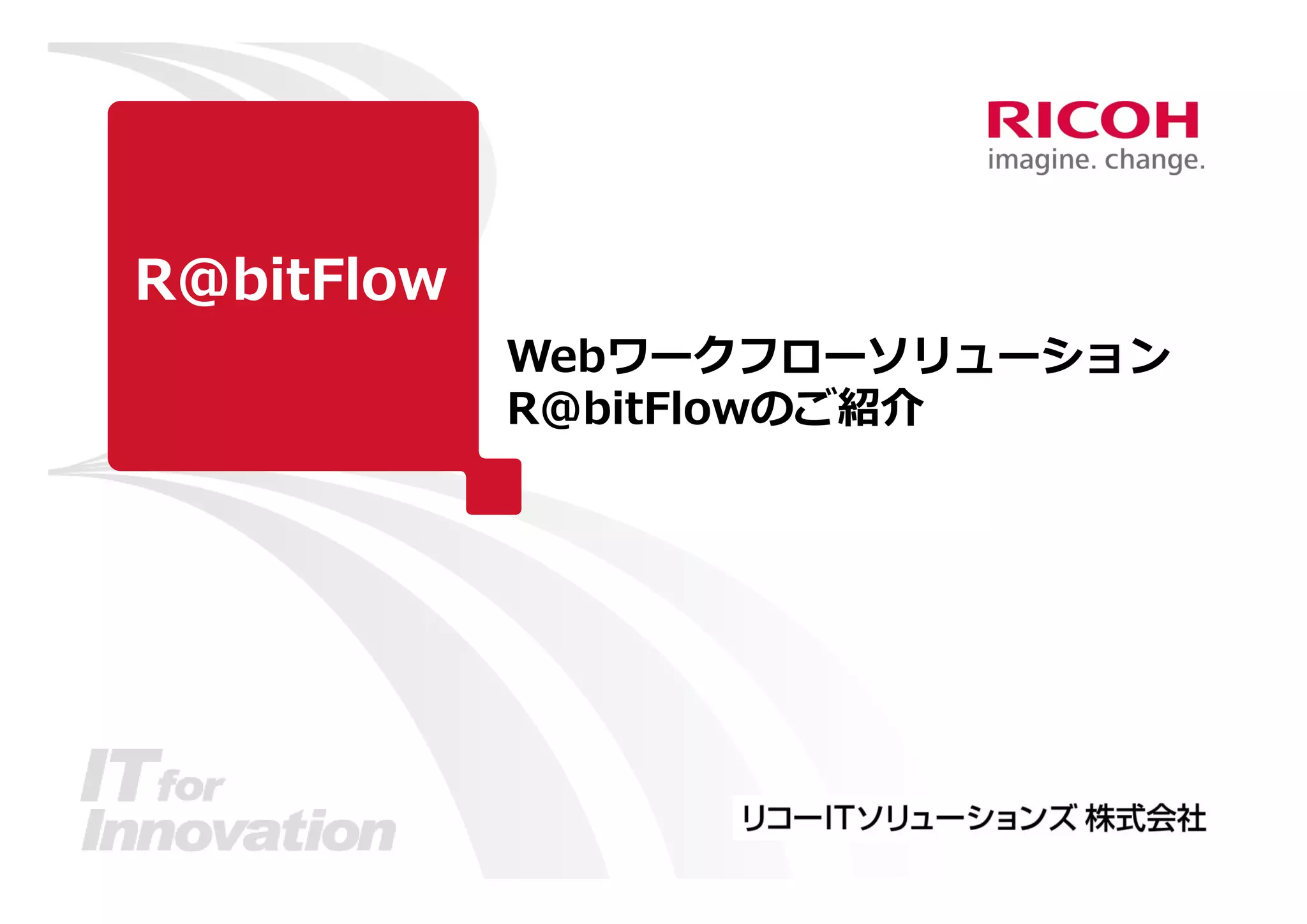 RICOH
imagine. change.

R@bitFlow

Webワークフローソリューション
R@bitFlowのご紹介

IT for Innovation

リコーITソリューションズ 株式会社